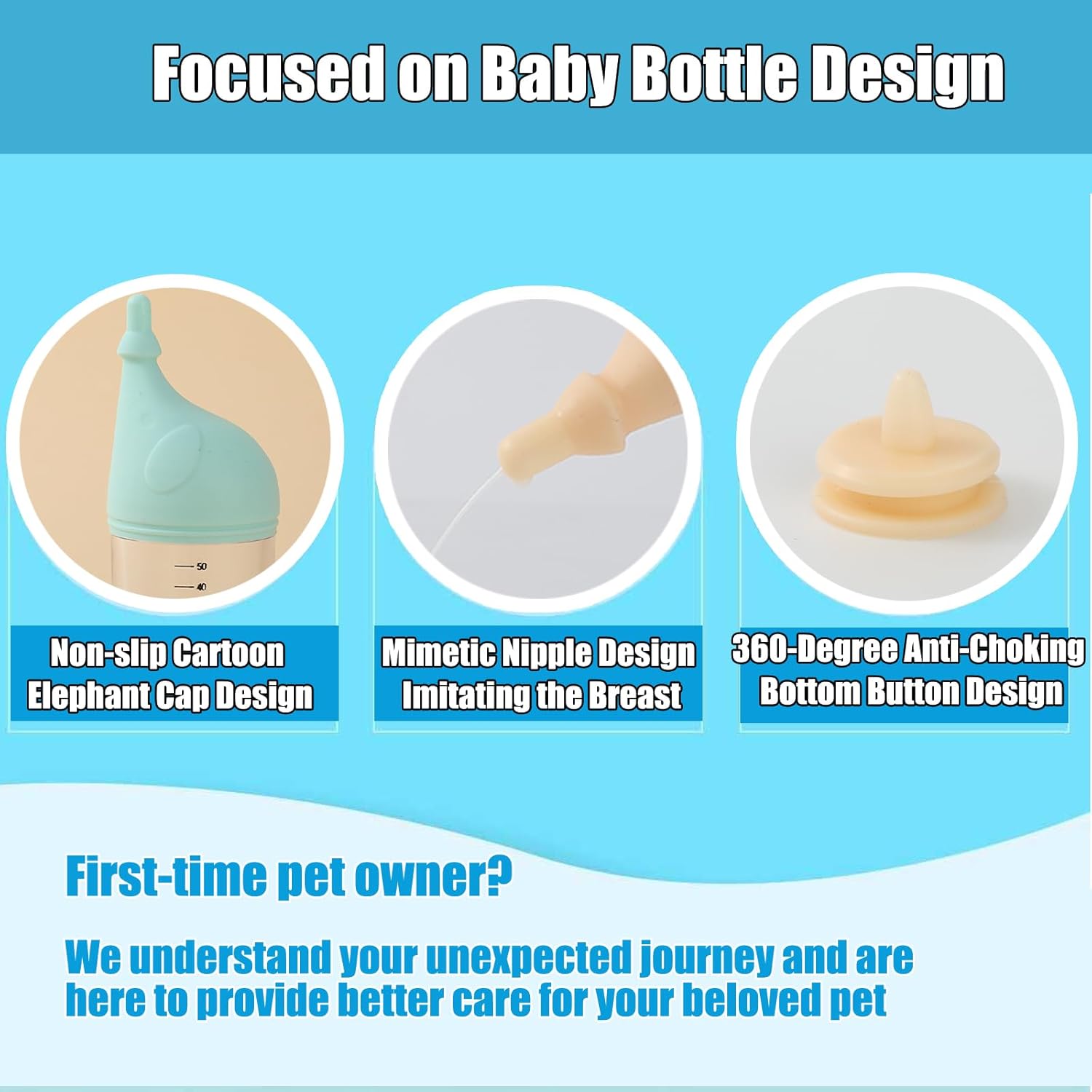 Focused on Baby Bottle Design

50
40

Non-slip Cartoon Elephant Cap Design

Mimetic Nipple Design Imitating the Breast

360-Degree Anti-Choking Bottom Button Design

First-time pet owner?

We understand your unexpected journey and are here to provide better care for your beloved pet